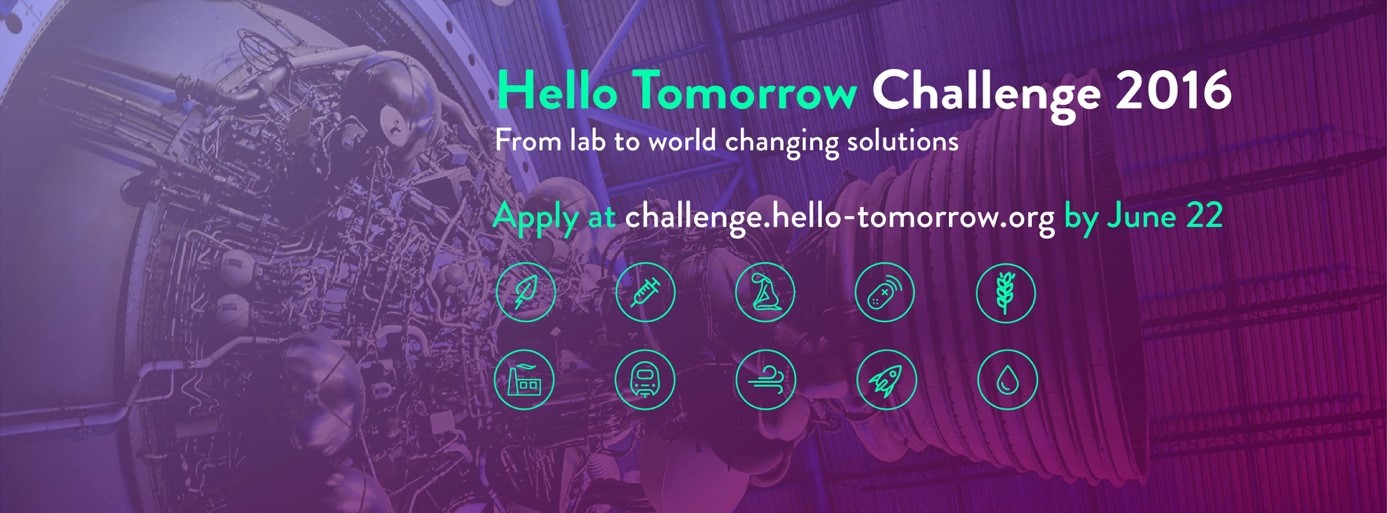 Hello Tomorrow Challenge 2016
From lab to world changing solutions

Apply at challenge.hello-tomorrow.org by June 22